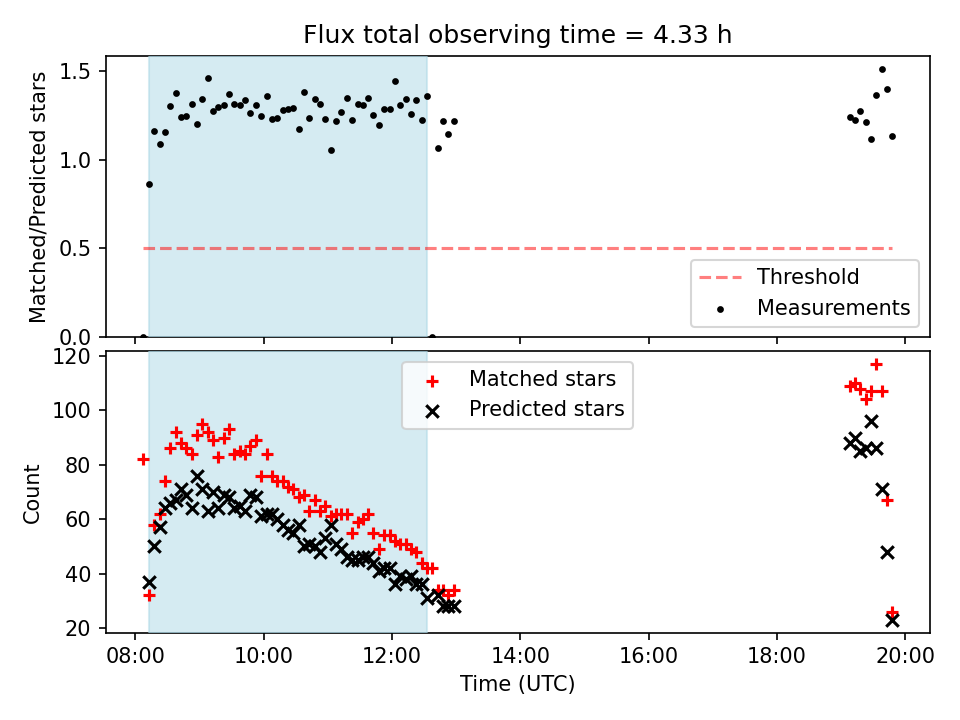 Flux total observing time = 4.33 h

Matched/Predicted stars

1.5
1.0
0.5
0.0

Threshold
Measurements

Count

120
100
80
60
40
20

Matched stars
Predicted stars

08:00
10:00
12:00
14:00
16:00
18:00
20:00

Time (UTC)